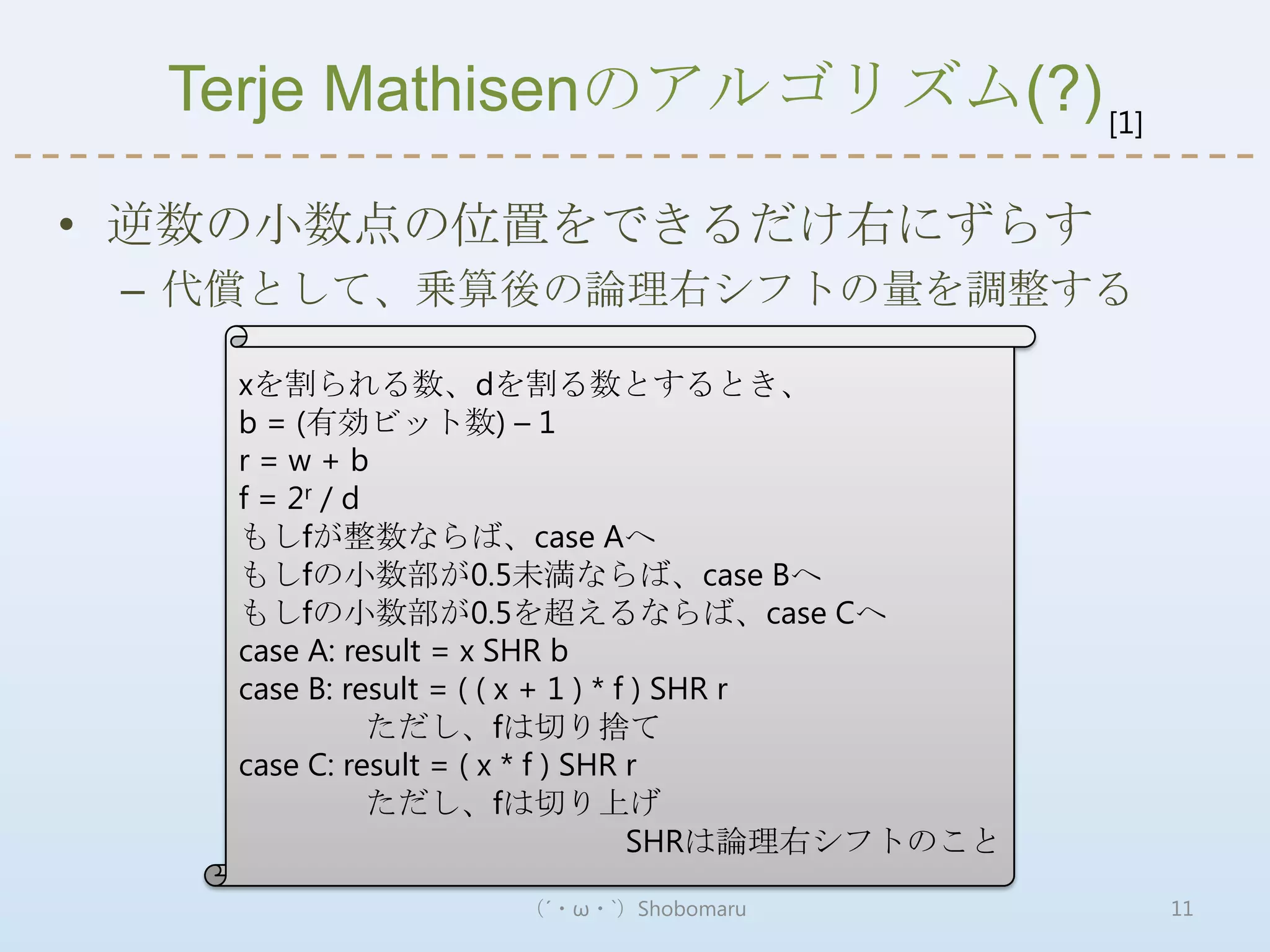 Terje Mathisenのアルゴリズム(?)[1]

• 逆数の小数点の位置をできるだけ右にずらす
– 代償として、乗算後の論理右シフトの量を調整する

xを割られる数、dを割る数とするとき、
b = (有効ビット数) – 1
r = w + b
f = $2^r$ / d
もしfが整数ならば、case Aへ
もしfの小数部が0.5未満ならば、case Bへ
もしfの小数部が0.5を超えるならば、case Cへ
case A: result = x SHR b
case B: result = ( ( x + 1 ) * f ) SHR r
ただし、fは切り捨て
case C: result = ( x * f ) SHR r
ただし、fは切り上げ
SHRは論理右シフトのこと

(´・ω・`) Shobomaru
11